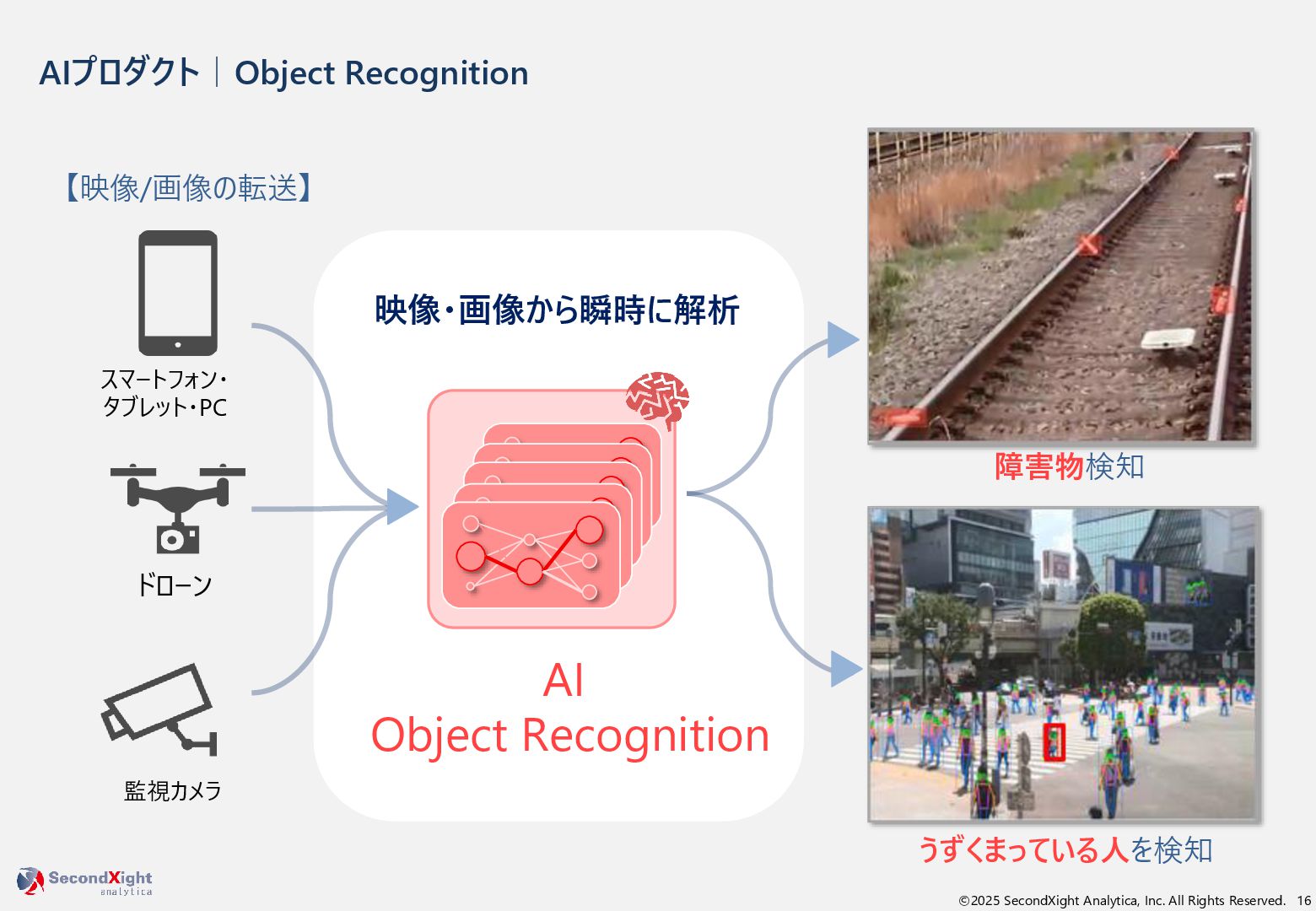 AIプロダクト｜Object Recognition

【映像/画像の転送】

スマートフォン・タブレット・PC

ドローン

監視カメラ

映像・画像から瞬時に解析

AI
Object Recognition

障害物検知

うずくまっている人を検知

SecondXight analytica

©2025 SecondXight Analytica, Inc. All Rights Reserved. 16